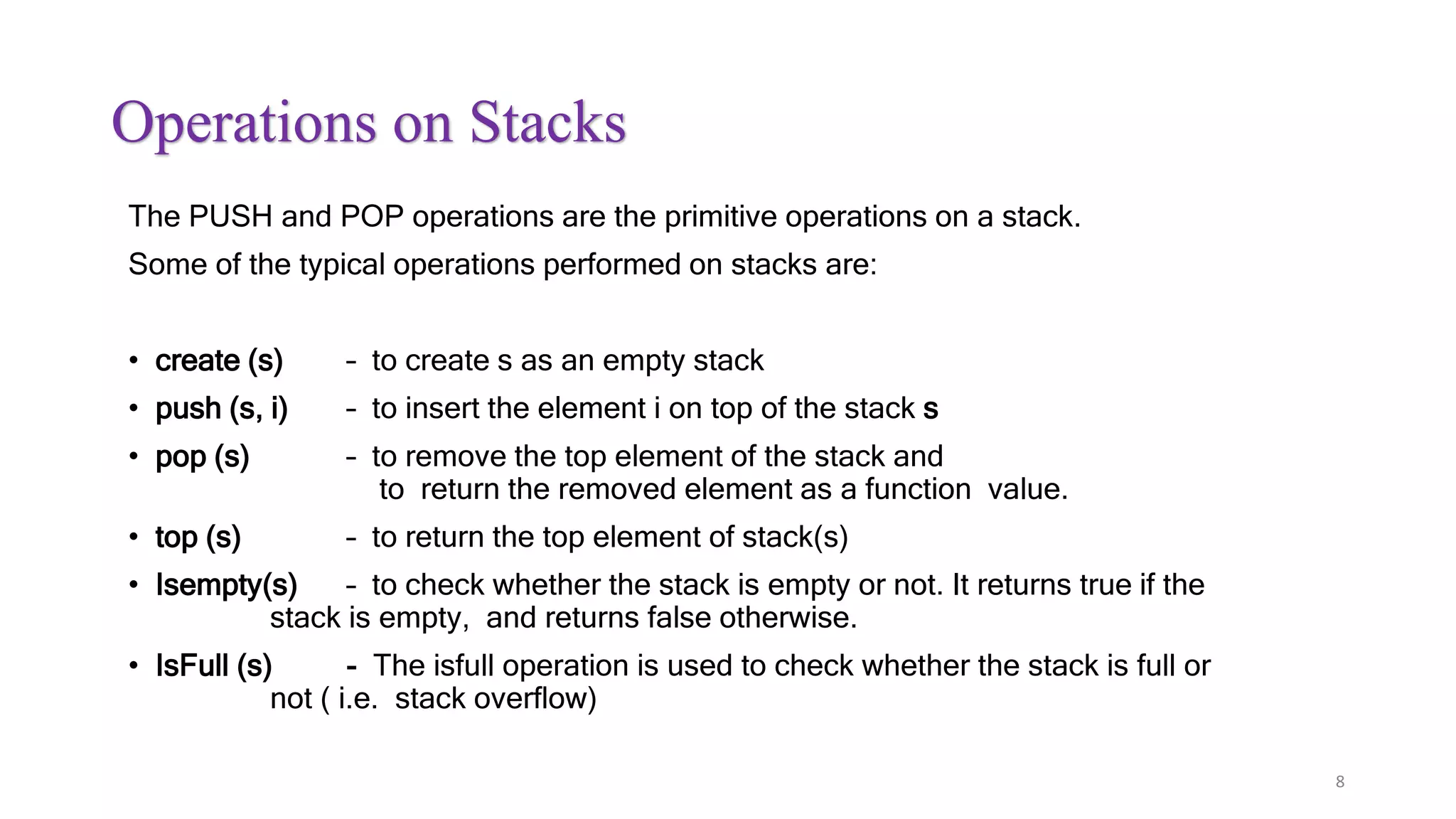 Operations on Stacks

The PUSH and POP operations are the primitive operations on a stack.

Some of the typical operations performed on stacks are:

• create (s) – to create s as an empty stack
• push (s, i) – to insert the element i on top of the stack s
• pop (s) – to remove the top element of the stack and to return the removed element as a function value.
• top (s) – to return the top element of stack(s)
• Isempty(s) – to check whether the stack is empty or not. It returns true if the stack is empty, and returns false otherwise.
• IsFull (s) - The isfull operation is used to check whether the stack is full or not ( i.e. stack overflow)

8